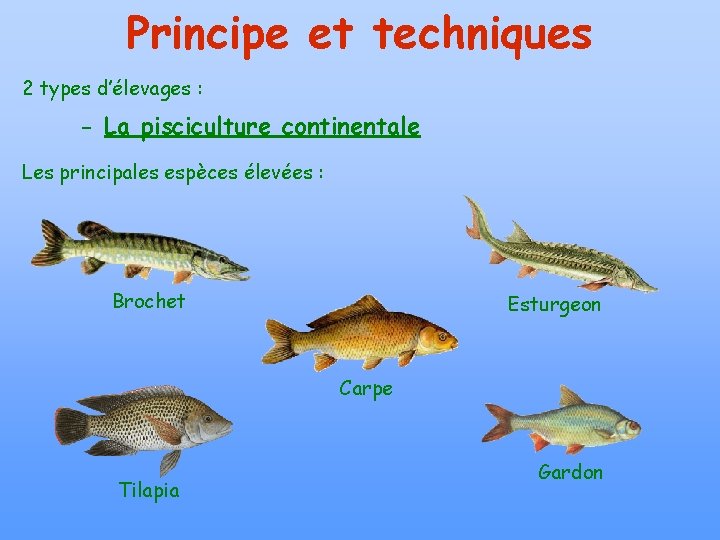 Principe et techniques

2 types d'élevages :

– La pisciculture continentale

Les principales espèces élevées :

Brochet

Esturgeon

Carpe

Tilapia

Gardon